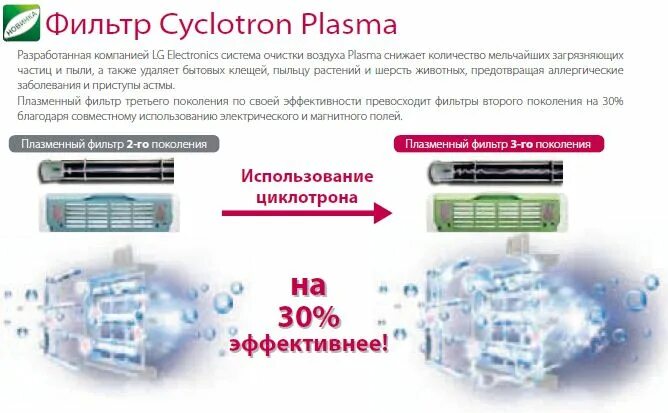 НОВИНКА

Фильтр Cyclotron Plasma

Разработанная компанией LG Electronics система очистки воздуха Plasma снижает количество мельчайших загрязняющих частиц и пыли, а также удаляет бытовых клещей, пыльцу растений и шерсть животных, предотвращая аллергические заболевания и приступы астмы.

Плазменный фильтр третьего поколения по своей эффективности превосходит фильтры второго поколения на 30% благодаря совместному использованию электрического и магнитного полей.

Плазменный фильтр 2-го поколения

Использование циклотрона

Плазменный фильтр 3-го поколения

на 30% эффективнее!